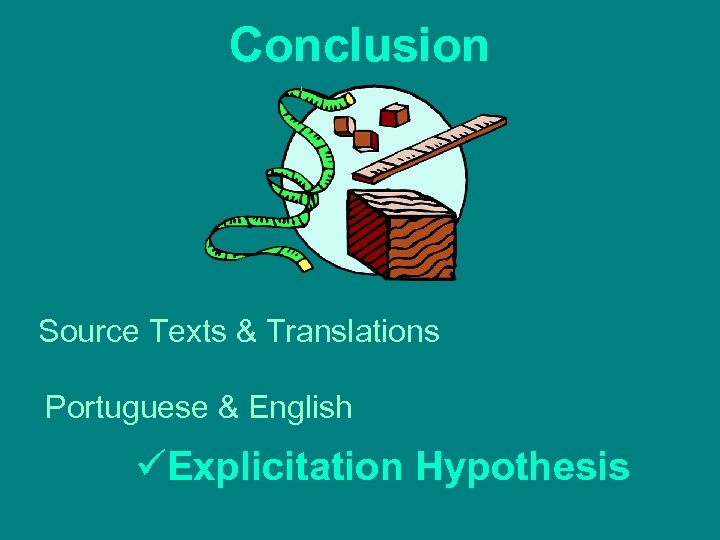 Conclusion

Source Texts & Translations

Portuguese & English

✓Explicitation Hypothesis